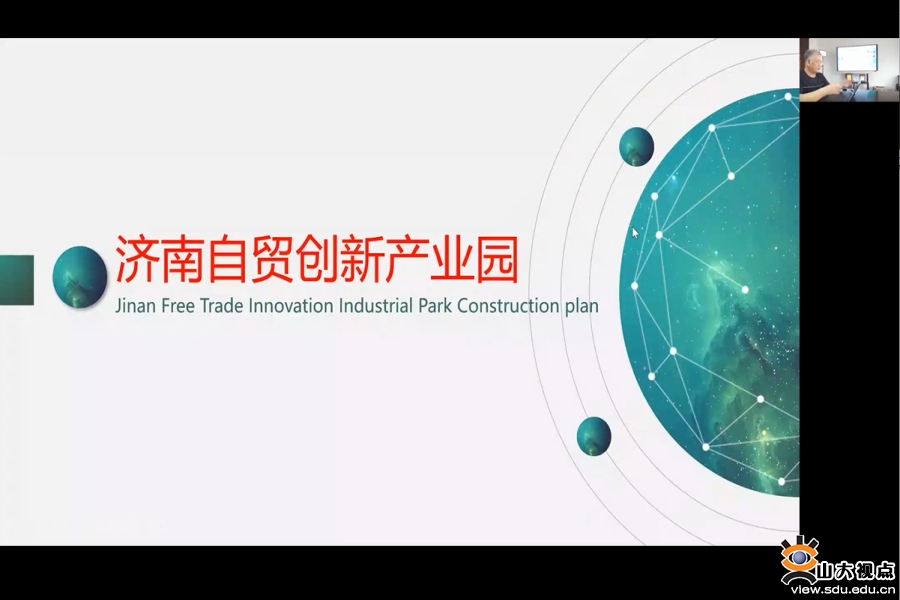 济南自贸创新产业园
Jinan Free Trade Innovation Industrial Park Construction plan

山大视点
view.sdu.edu.cn